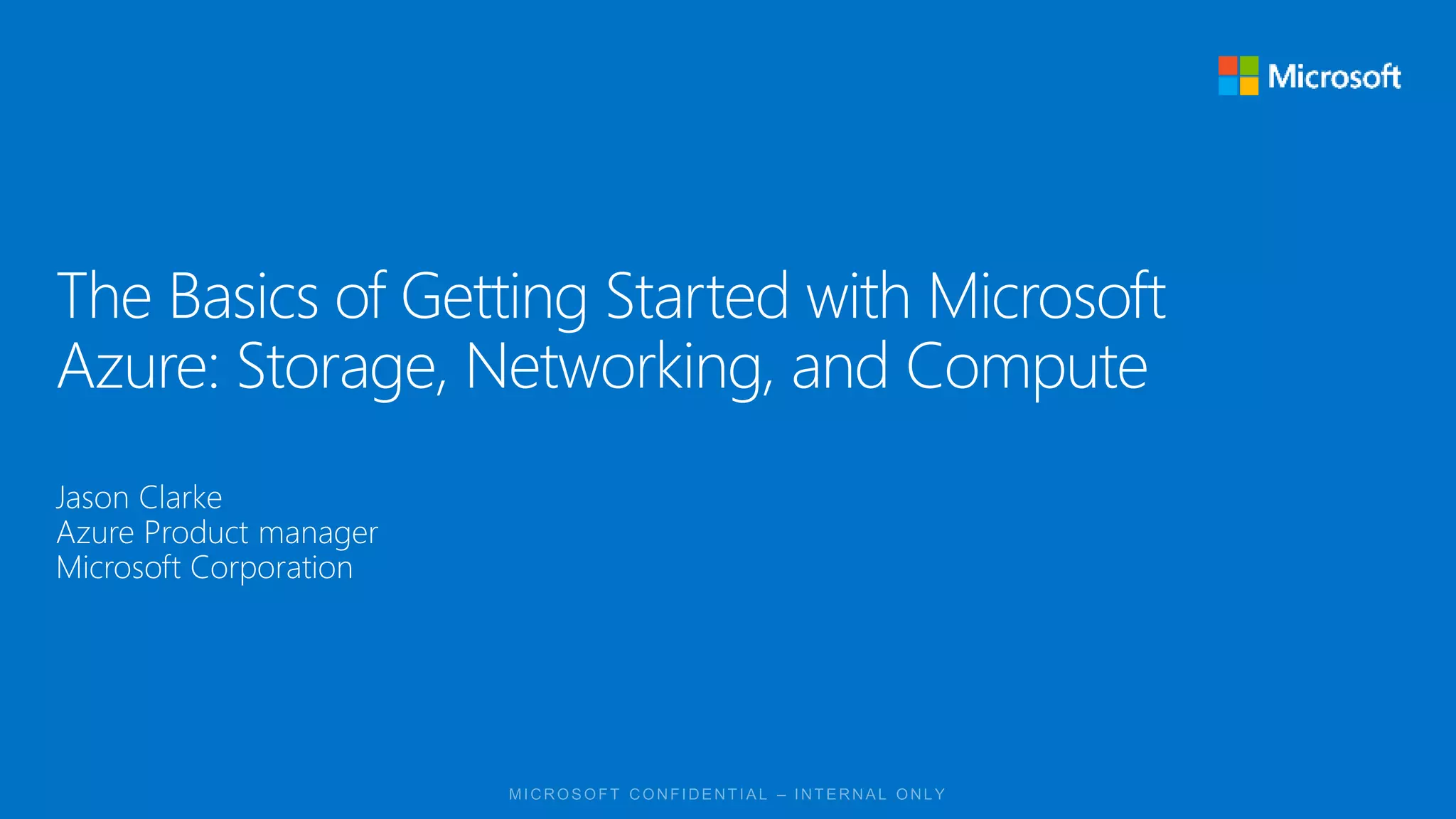 Microsoft

The Basics of Getting Started with Microsoft Azure: Storage, Networking, and Compute

Jason Clarke
Azure Product manager
Microsoft Corporation

MICROSOFT CONFIDENTIAL – INTERNAL ONLY